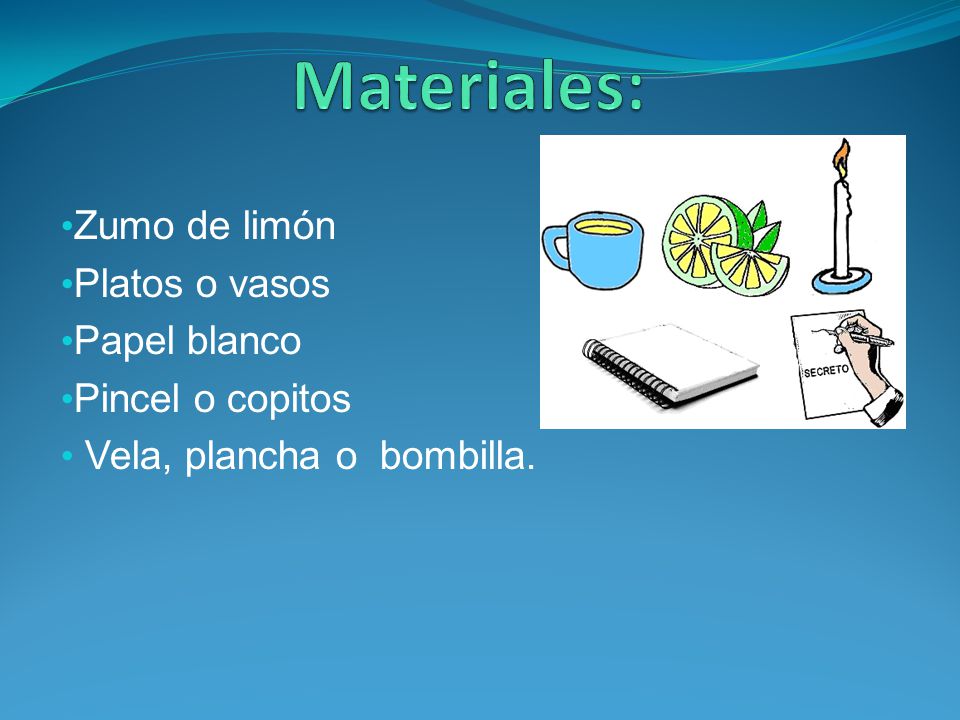 Materiales:

•Zumo de limón
•Platos o vasos
•Papel blanco
•Pincel o copitos
• Vela, plancha o bombilla.

SECRETO